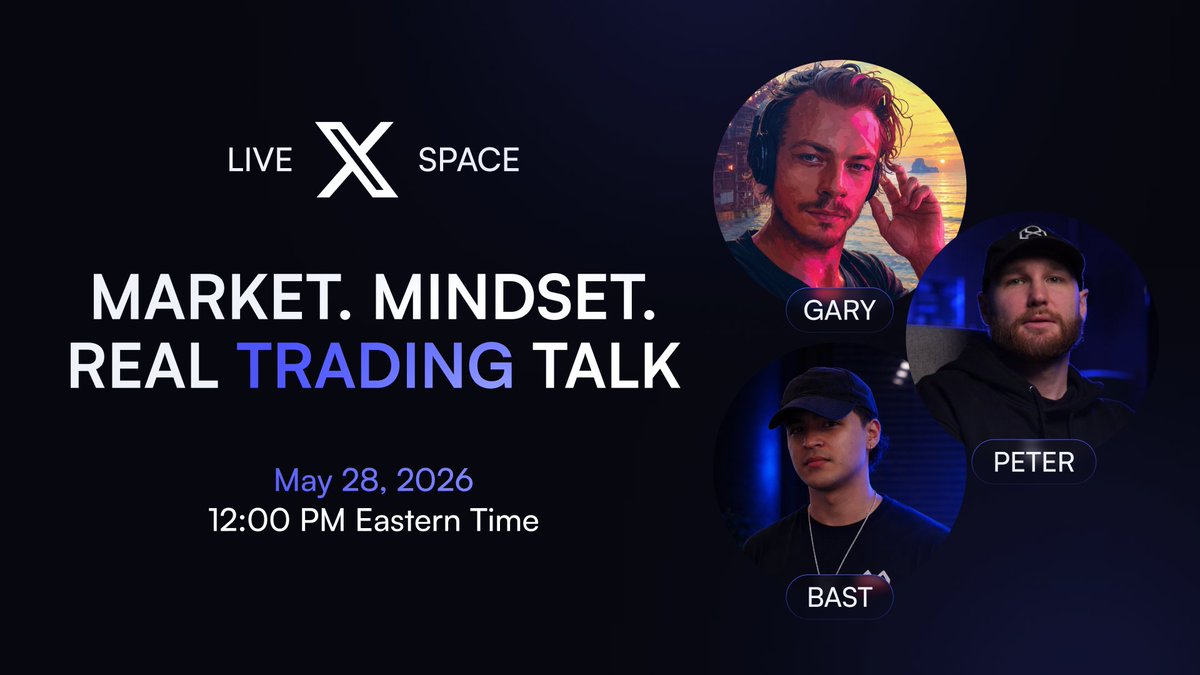 LIVE X SPACE

MARKET. MINDSET.
REAL TRADING TALK

May 28, 2026
12:00 PM Eastern Time

GARY

PETER

BAST